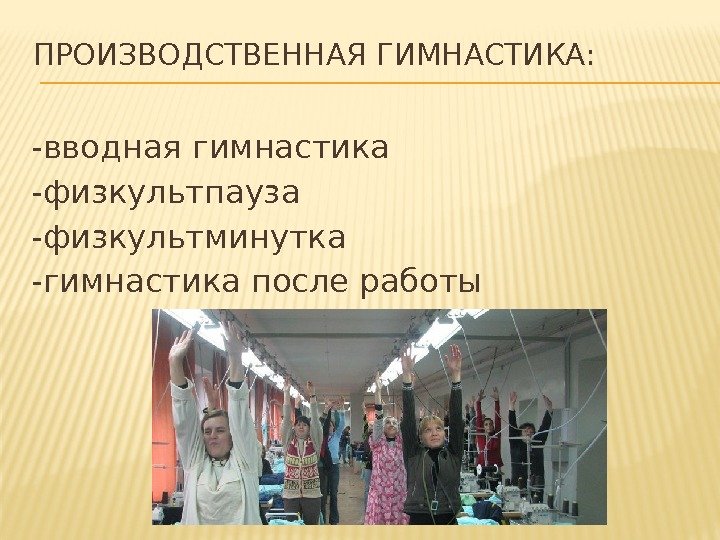 ПРОИЗВОДСТВЕННАЯ ГИМНАСТИКА:

-вводная гимнастика
-физкультпауза
-физкультминутка
-гимнастика после работы